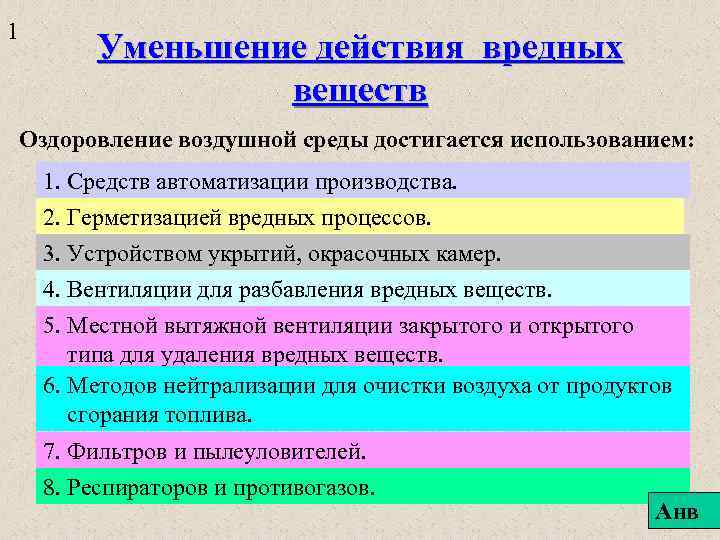 1

Уменьшение действия вредных веществ

Оздоровление воздушной среды достигается использованием:

1. Средств автоматизации производства.

2. Герметизацией вредных процессов.

3. Устройством укрытий, окрасочных камер.

4. Вентиляции для разбавления вредных веществ.

5. Местной вытяжной вентиляции закрытого и открытого типа для удаления вредных веществ.

6. Методов нейтрализации для очистки воздуха от продуктов сгорания топлива.

7. Фильтров и пылеуловителей.

8. Респираторов и противогазов.

Анв